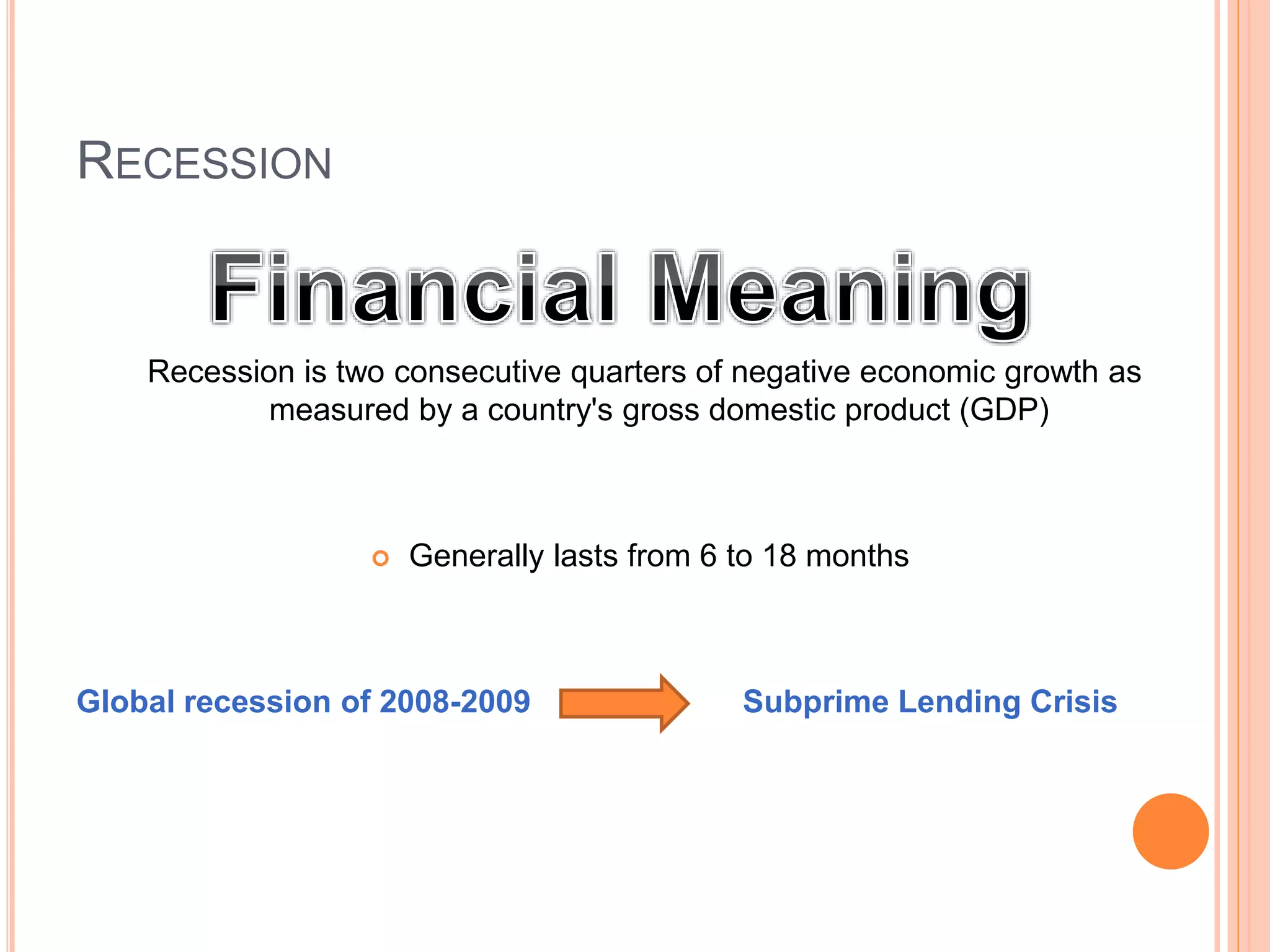 RECESSION

Financial Meaning

Recession is two consecutive quarters of negative economic growth as measured by a country's gross domestic product (GDP)

Generally lasts from 6 to 18 months

Global recession of 2008-2009

Subprime Lending Crisis